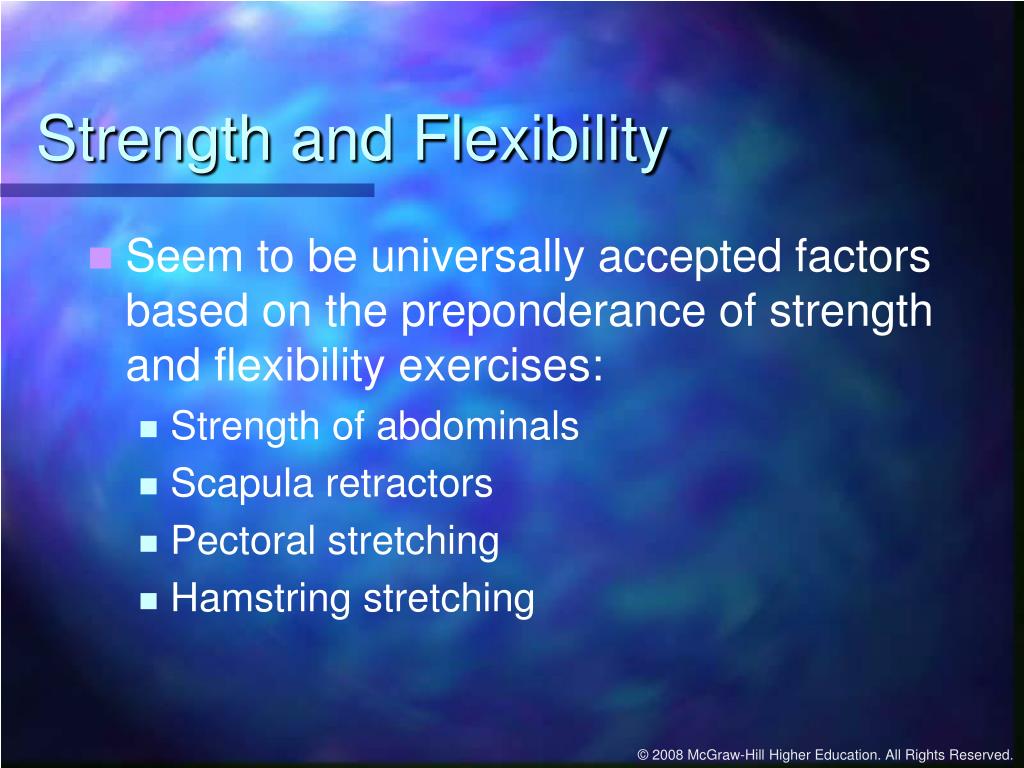 Strength and Flexibility

Seem to be universally accepted factors based on the preponderance of strength and flexibility exercises:

Strength of abdominals

Scapula retractors

Pectoral stretching

Hamstring stretching

© 2008 McGraw-Hill Higher Education. All Rights Reserved.